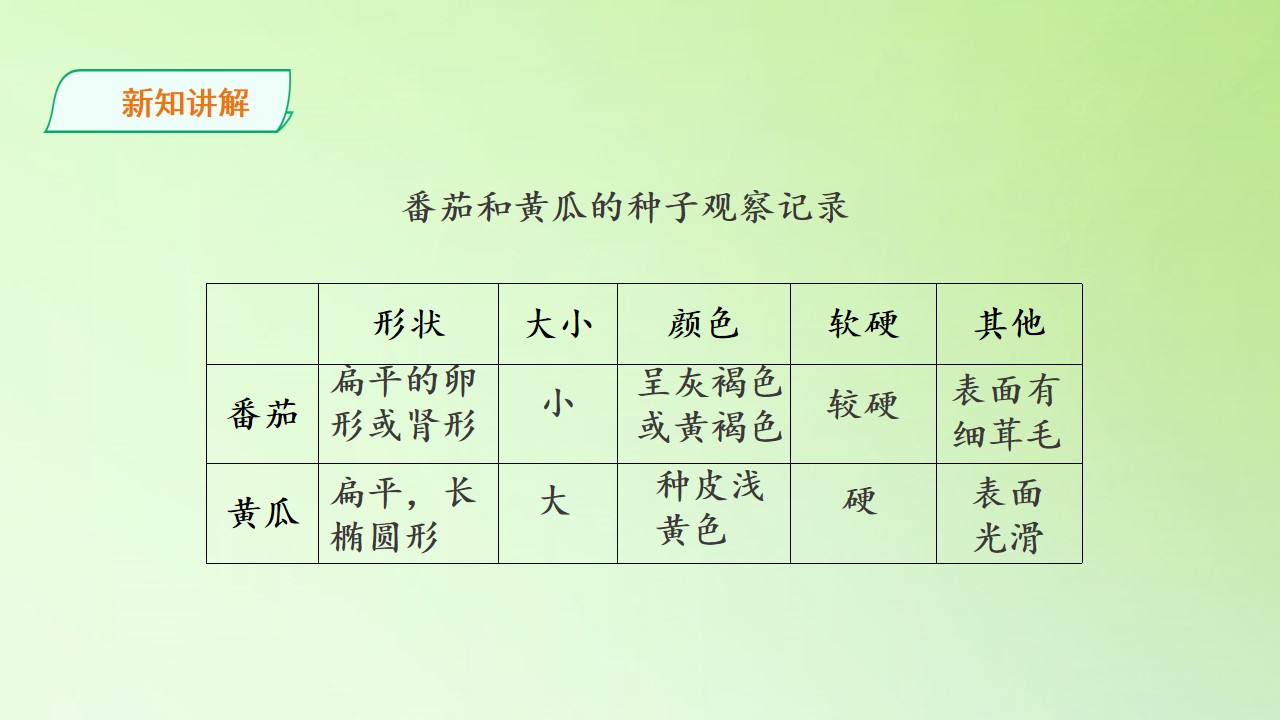 新知讲解

番茄和黄瓜的种子观察记录

|  | 形状 | 大小 | 颜色 | 软硬 | 其他 |
|---|---|---|---|---|---|
| 番茄 | 扁平的卵形或肾形 | 小 | 呈灰褐色或黄褐色 | 较硬 | 表面有细茸毛 |
| 黄瓜 | 扁平，长椭圆形 | 大 | 种皮浅黄色 | 硬 | 表面光滑 |